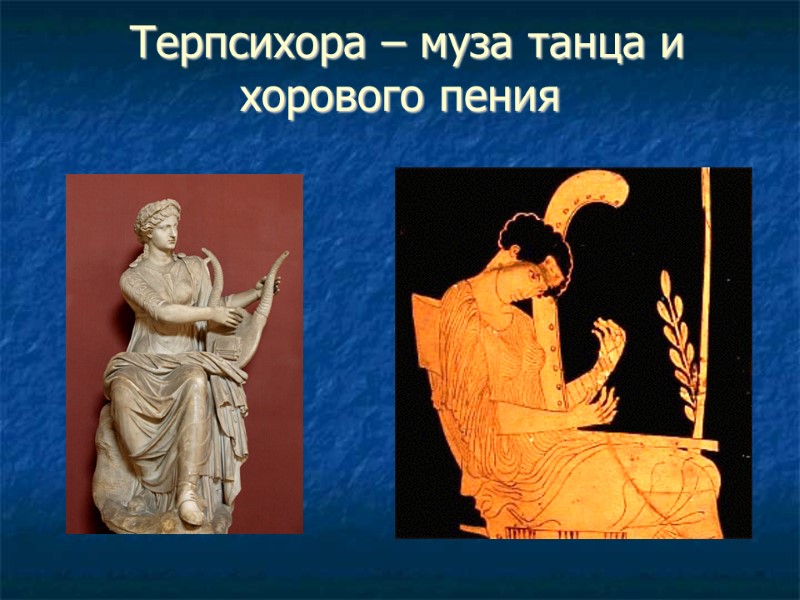 Терпсихора – муза танца и хорового пения